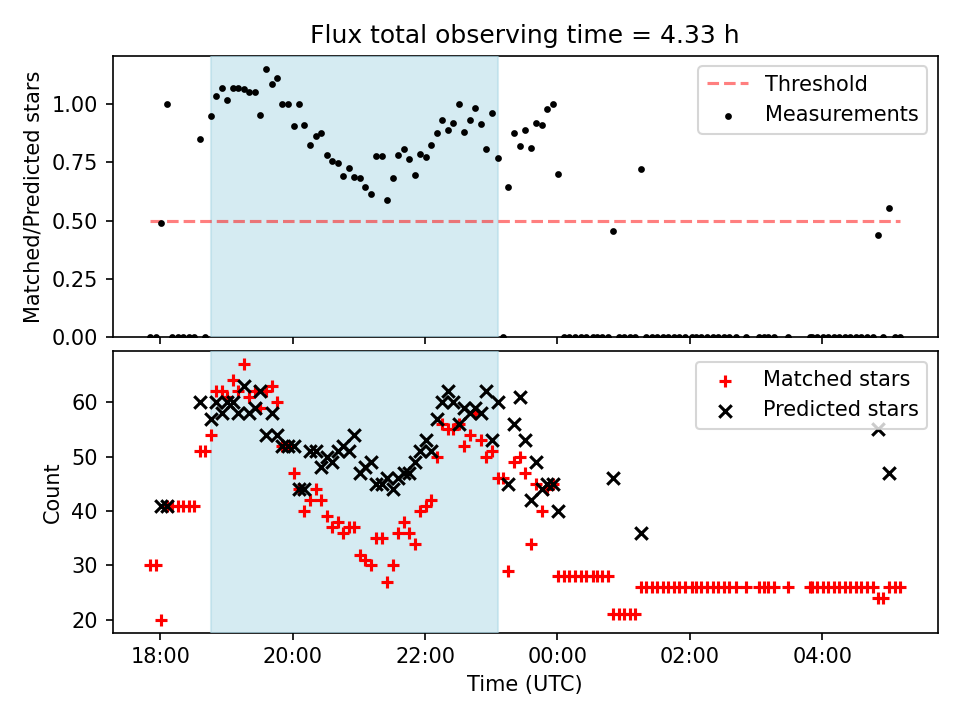 Flux total observing time = 4.33 h

Matched/Predicted stars

1.00
0.75
0.50
0.25
0.00

Threshold
Measurements

Count

60
50
40
30
20

Matched stars
Predicted stars

18:00
20:00
22:00
00:00
02:00
04:00

Time (UTC)